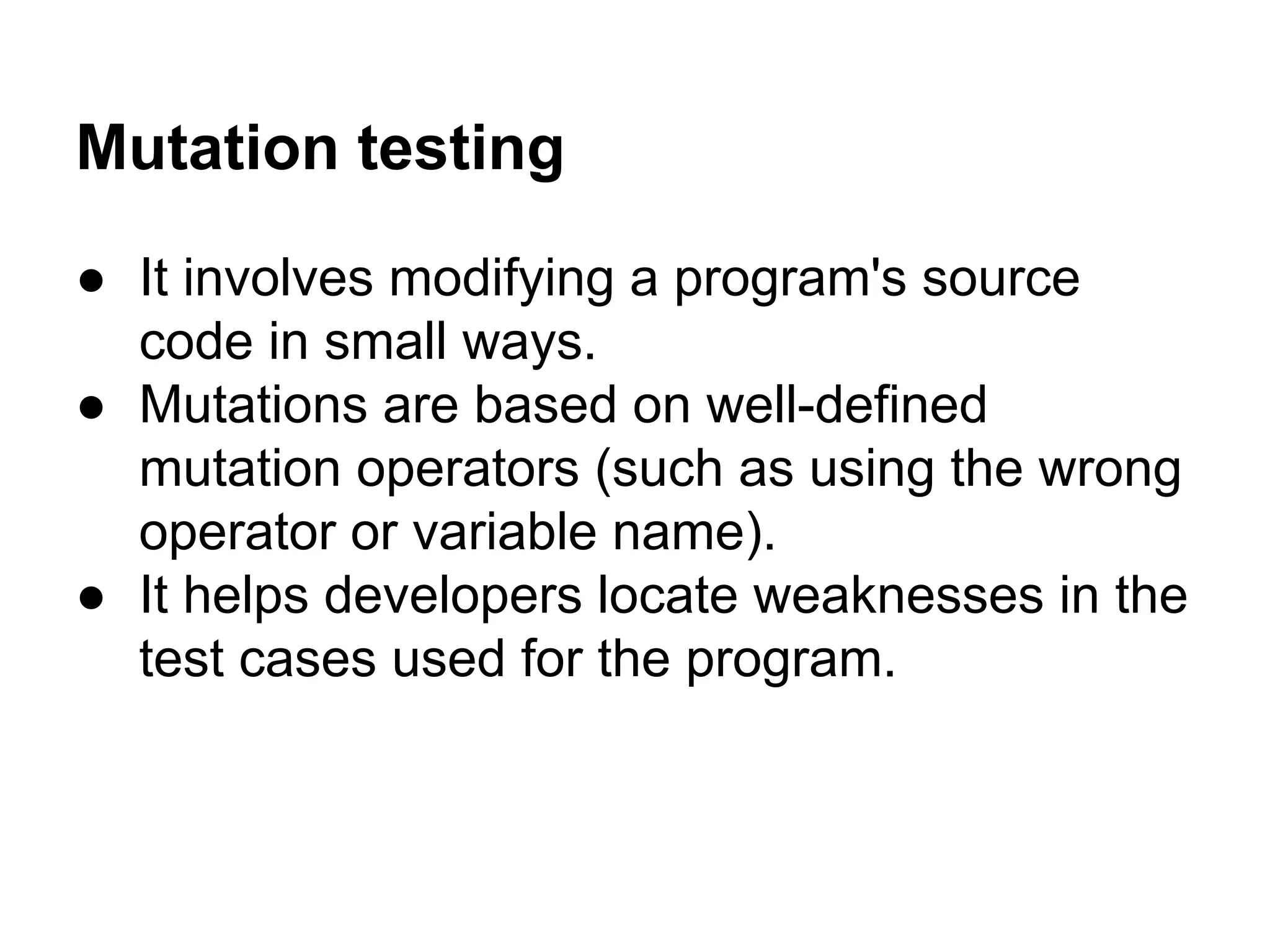 Mutation testing

● It involves modifying a program's source code in small ways.
● Mutations are based on well-defined mutation operators (such as using the wrong operator or variable name).
● It helps developers locate weaknesses in the test cases used for the program.